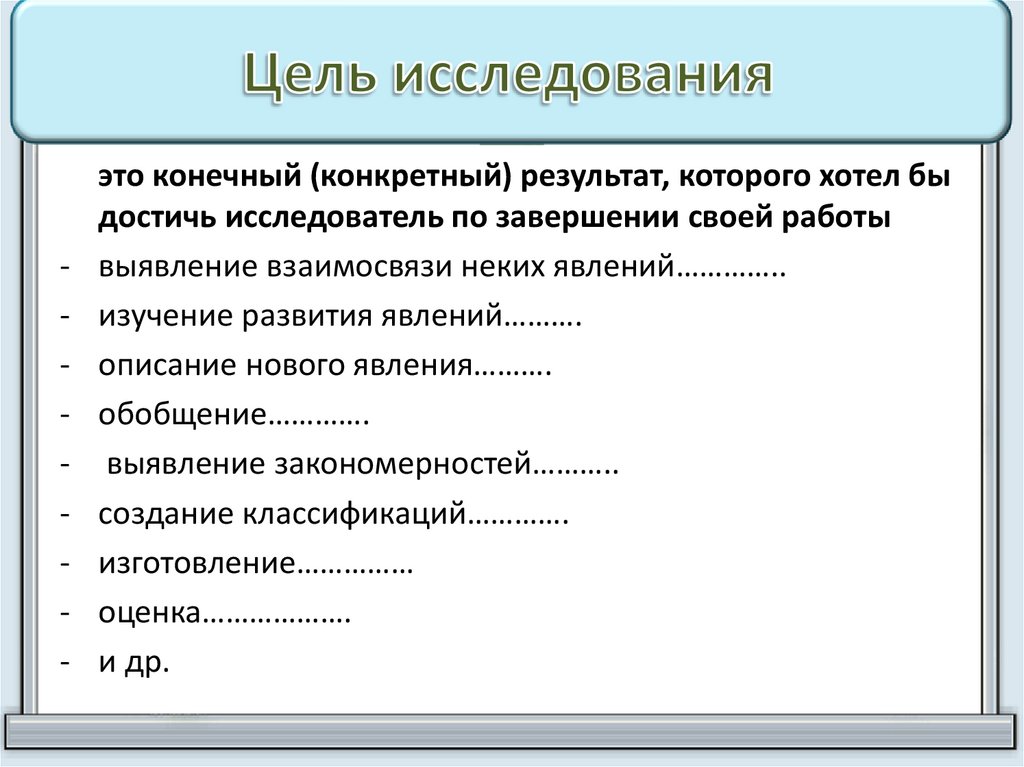 Цель исследования

это конечный (конкретный) результат, которого хотел бы достичь исследователь по завершении своей работы

- выявление взаимосвязи неких явлений…………..
- изучение развития явлений……….
- описание нового явления……….
- обобщение………….
- выявление закономерностей………..
- создание классификаций………….
- изготовление……………
- оценка………………
- и др.